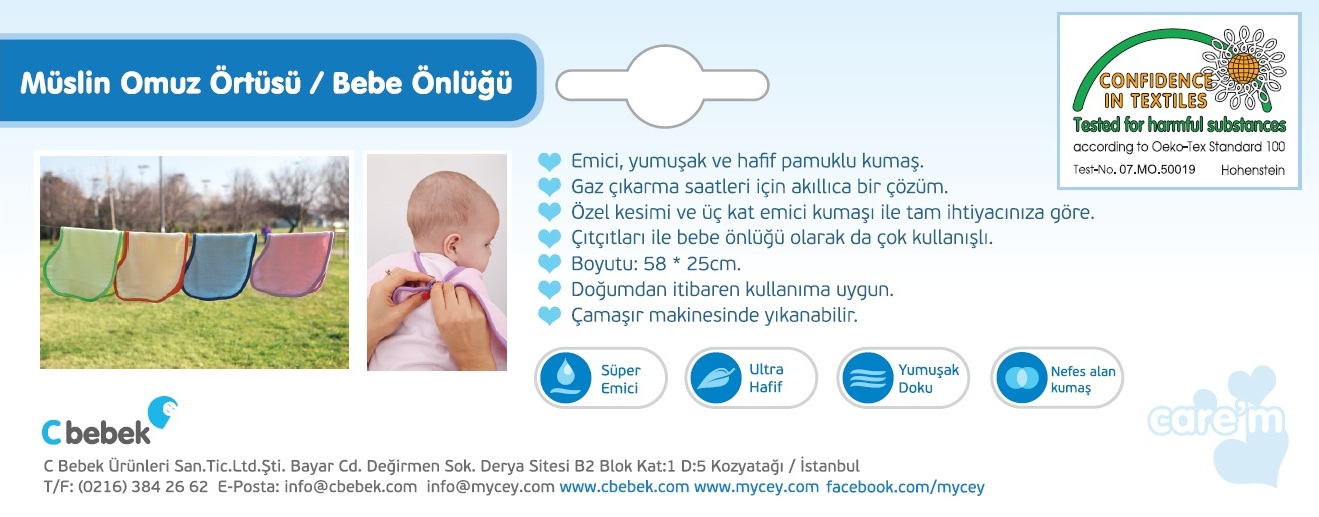 Müslin Omuz Örtüsü / Bebe Önlüğü

CONFIDENCE IN TEXTILES
Tested for harmful substances
according to Oeko-Tex Standard 100
Test-No. 07.MO.50019 Hohenstein

Emici, yumuşak ve hafif pamuklu kumaş.
Gaz çıkarma saatleri için akıllıca bir çözüm.
Özel kesimi ve üç kat emici kumaşı ile tam ihtiyacınıza göre.
Çıtçıtları ile bebe önlüğü olarak da çok kullanışlı.
Boyutu: 58 * 25cm.
Doğumdan itibaren kullanıma uygun.
Çamaşır makinesinde yıkanabilir.

Süper Emici
Ultra Hafif
Yumuşak Doku
Nefes alan kumaş

C bebek

care'm

C Bebek Ürünleri San.Tic.Ltd.Şti. Bayar Cd. Değirmen Sok. Derya Sitesi B2 Blok Kat:1 D:5 Kozyatağı / İstanbul
T/F: (0216) 384 26 62 E-Posta: info@cbebek.com info@mycey.com www.cbebek.com www.mycey.com facebook.com/mycey